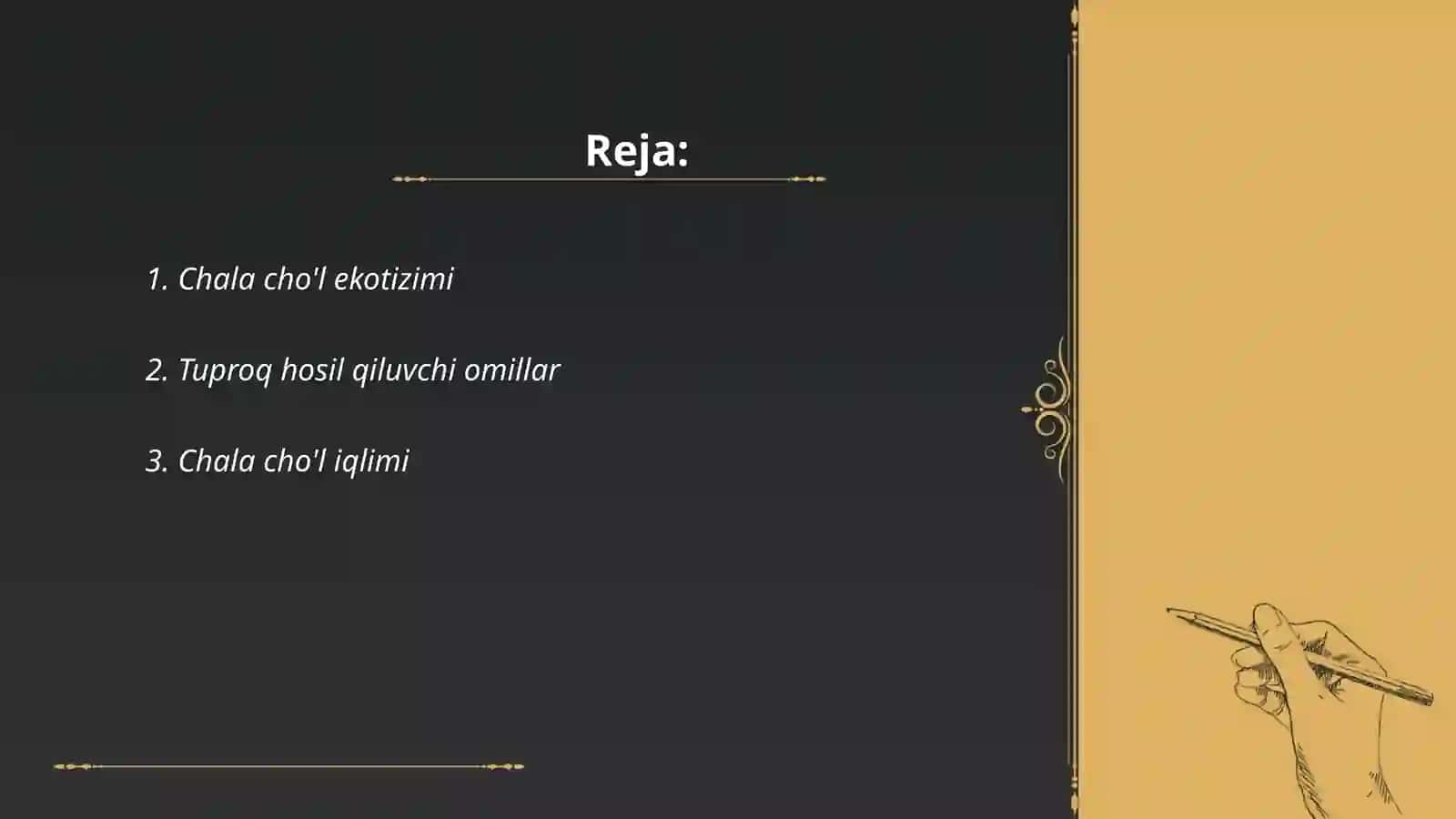 Reja:

1. Chala cho'l ekotizimi

2. Tuproq hosil qiluvchi omillar

3. Chala cho'l iqlimi